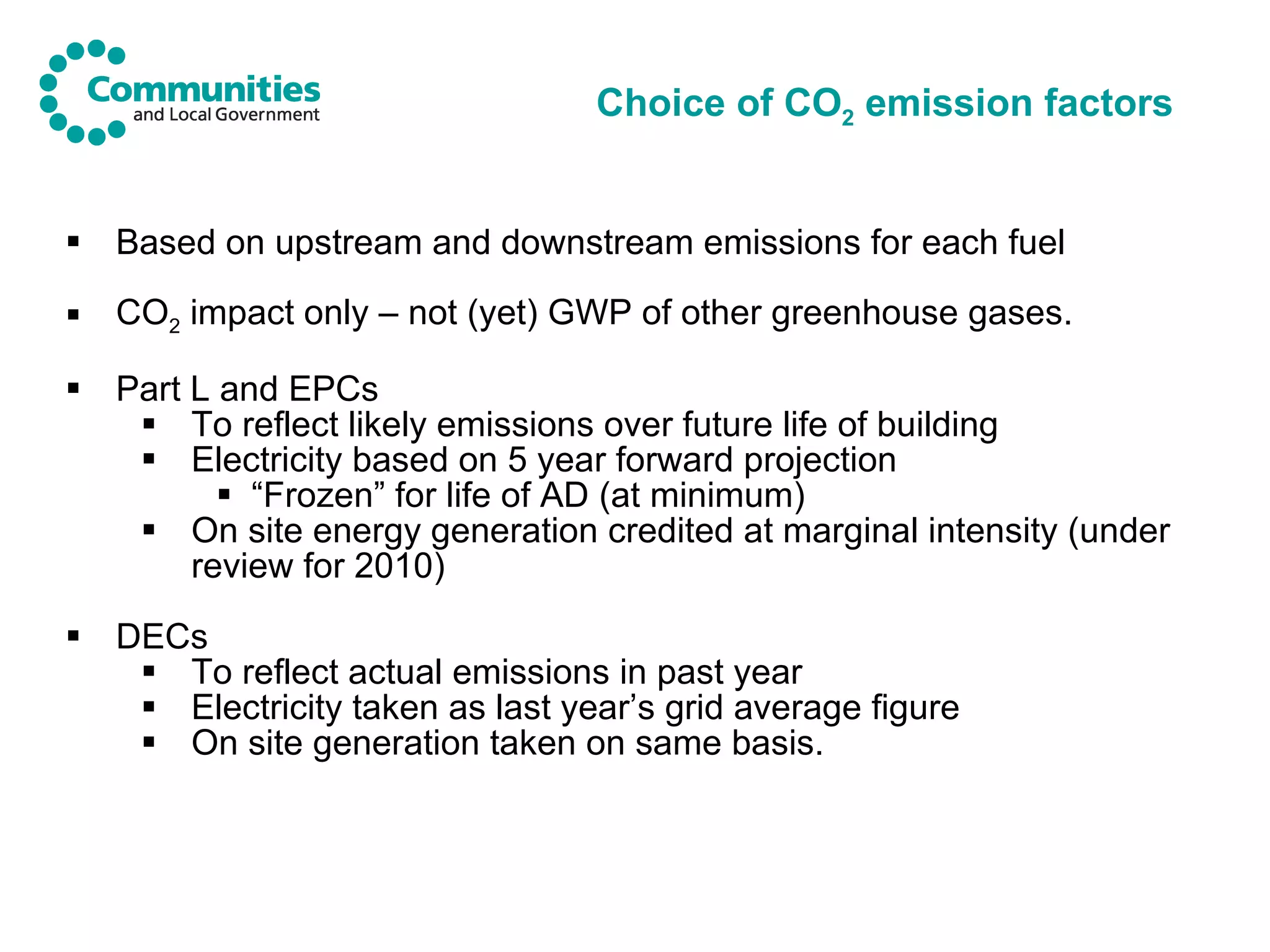 Communities
and Local Government

Choice of $CO_2$ emission factors

▪ Based on upstream and downstream emissions for each fuel

▪ $CO_2$ impact only – not (yet) GWP of other greenhouse gases.

▪ Part L and EPCs
▪ To reflect likely emissions over future life of building
▪ Electricity based on 5 year forward projection
▪ “Frozen” for life of AD (at minimum)
▪ On site energy generation credited at marginal intensity (under review for 2010)

▪ DECs
▪ To reflect actual emissions in past year
▪ Electricity taken as last year’s grid average figure
▪ On site generation taken on same basis.